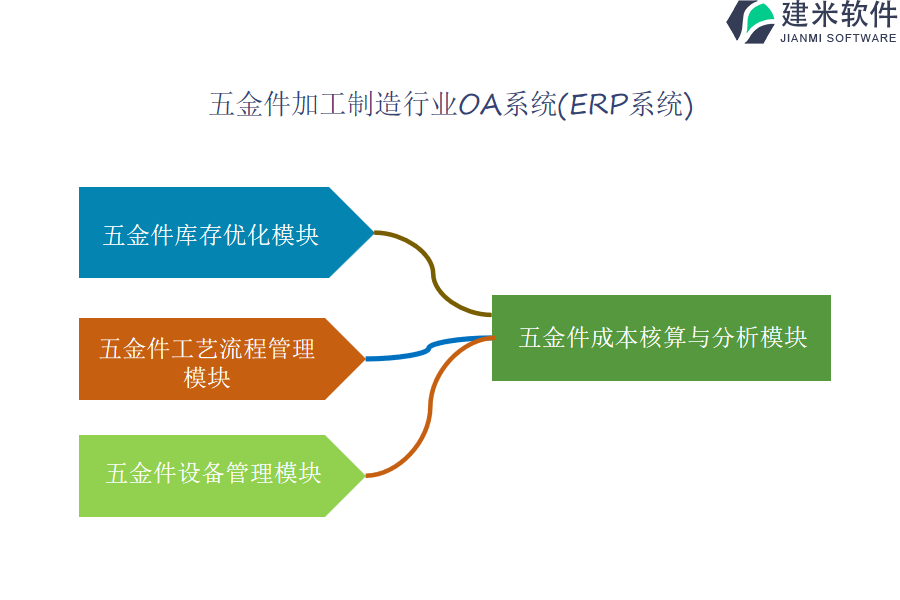 建米软件
JIANMI SOFTWARE

五金件加工制造行业OA系统(ERP系统)

五金件库存优化模块

五金件工艺流程管理模块

五金件设备管理模块

五金件成本核算与分析模块